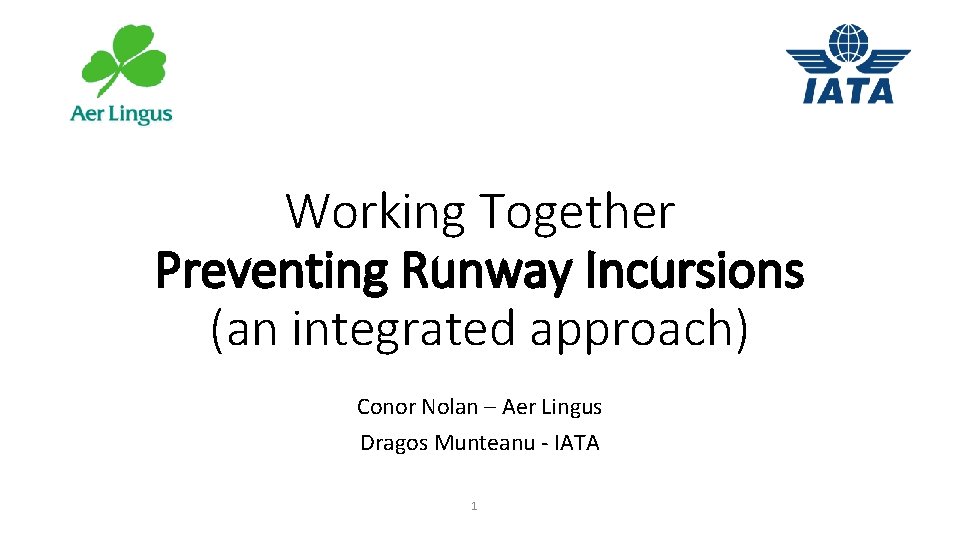 Aer Lingus

IATA

Working Together
Preventing Runway Incursions
(an integrated approach)

Conor Nolan – Aer Lingus
Dragos Munteanu - IATA

1